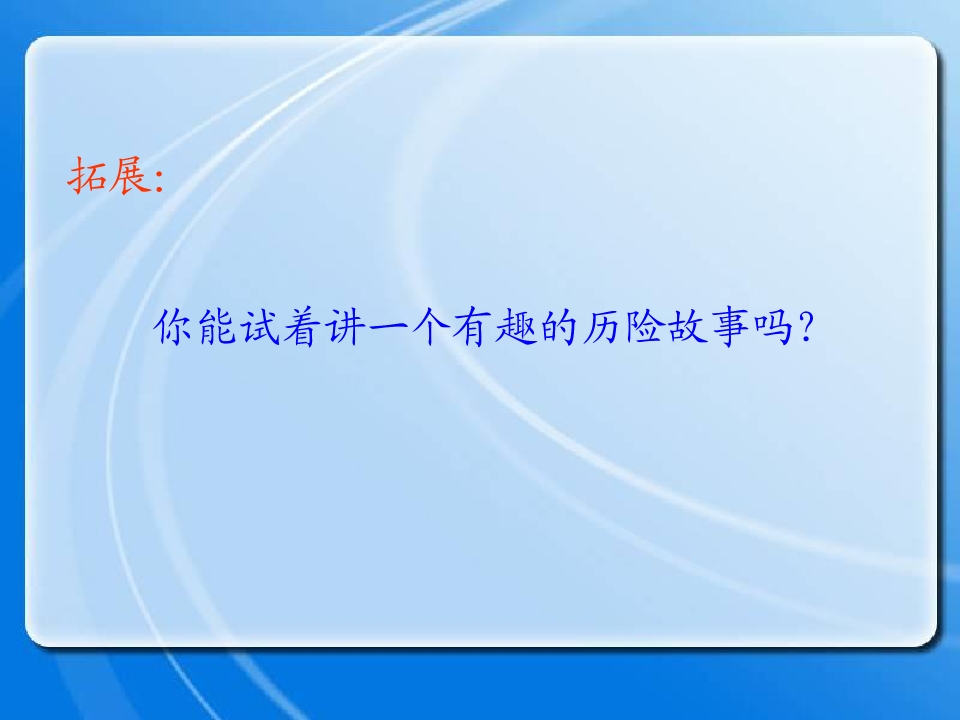 拓展:

你能试着讲一个有趣的历险故事吗?